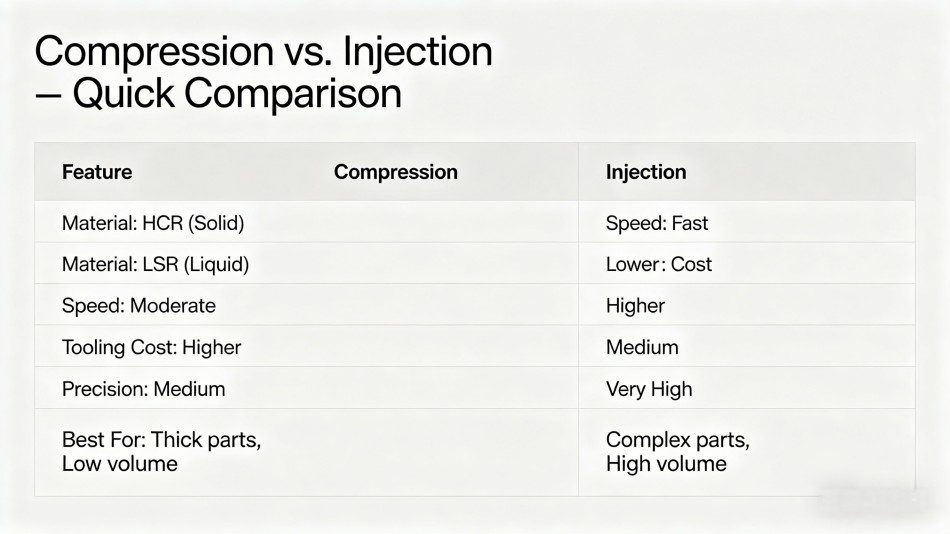 Compression vs. Injection
— Quick Comparison

| Feature | Compression | Injection |
|---|---|---|
| Material: HCR (Solid) | | Speed: Fast |
| Material: LSR (Liquid) | | Lower: Cost |
| Speed: Moderate | | Higher |
| Tooling Cost: Higher | | Medium |
| Precision: Medium | | Very High |
| Best For: Thick parts, Low volume | | Complex parts, High volume |